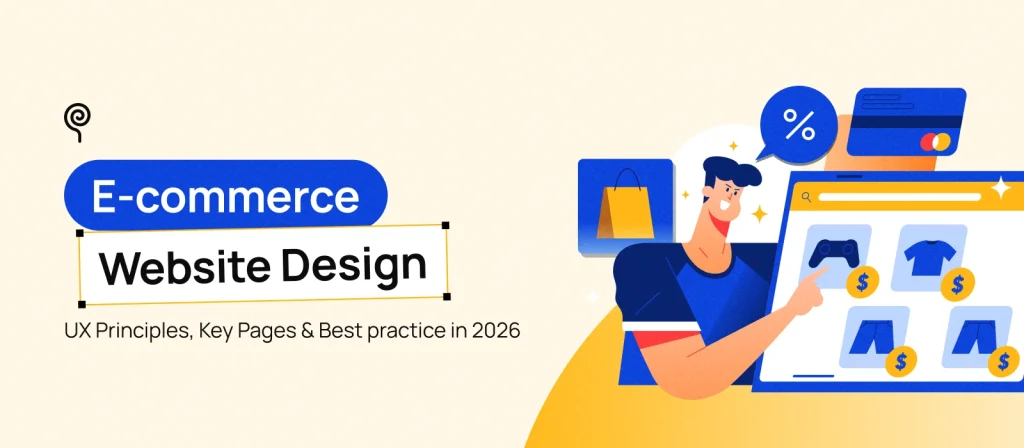 E-commerce

Website Design

UX Principles, Key Pages & Best practice in 2026

%

$

$

$

$